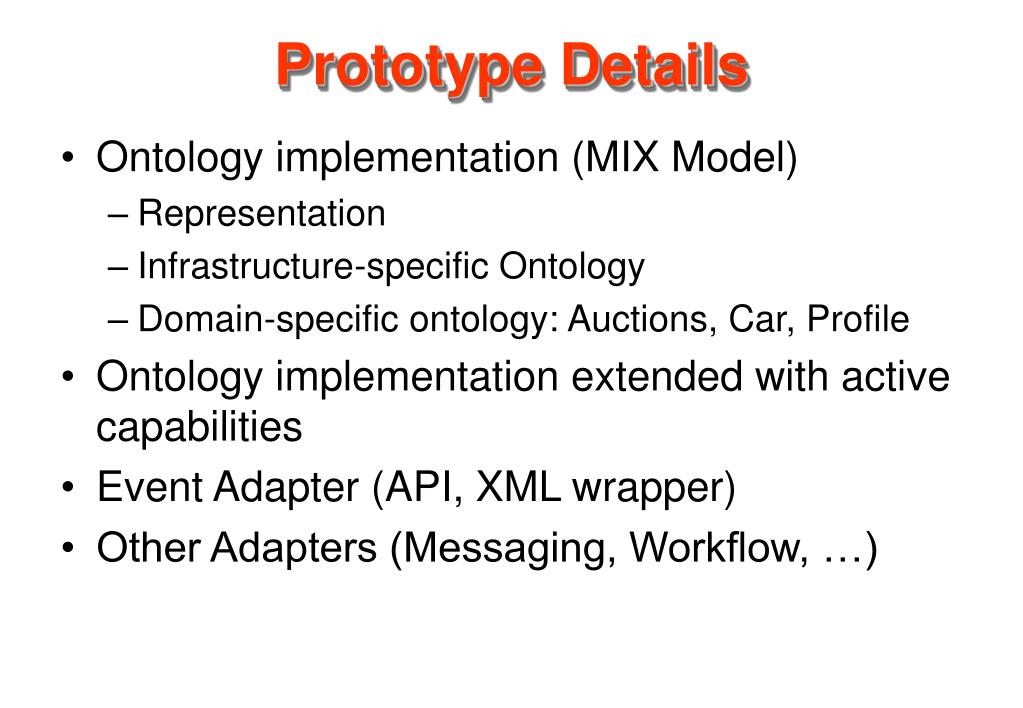 Prototype Details

• Ontology implementation (MIX Model)
– Representation
– Infrastructure-specific Ontology
– Domain-specific ontology: Auctions, Car, Profile
• Ontology implementation extended with active capabilities
• Event Adapter (API, XML wrapper)
• Other Adapters (Messaging, Workflow, …)